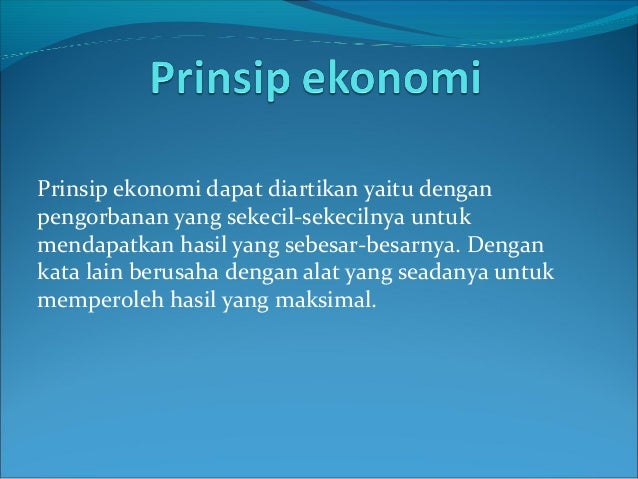 Prinsip ekonomi

Prinsip ekonomi dapat diartikan yaitu dengan pengorbanan yang sekecil-sekecilnya untuk mendapatkan hasil yang sebesar-besarnya. Dengan kata lain berusaha dengan alat yang seadanya untuk memperoleh hasil yang maksimal.